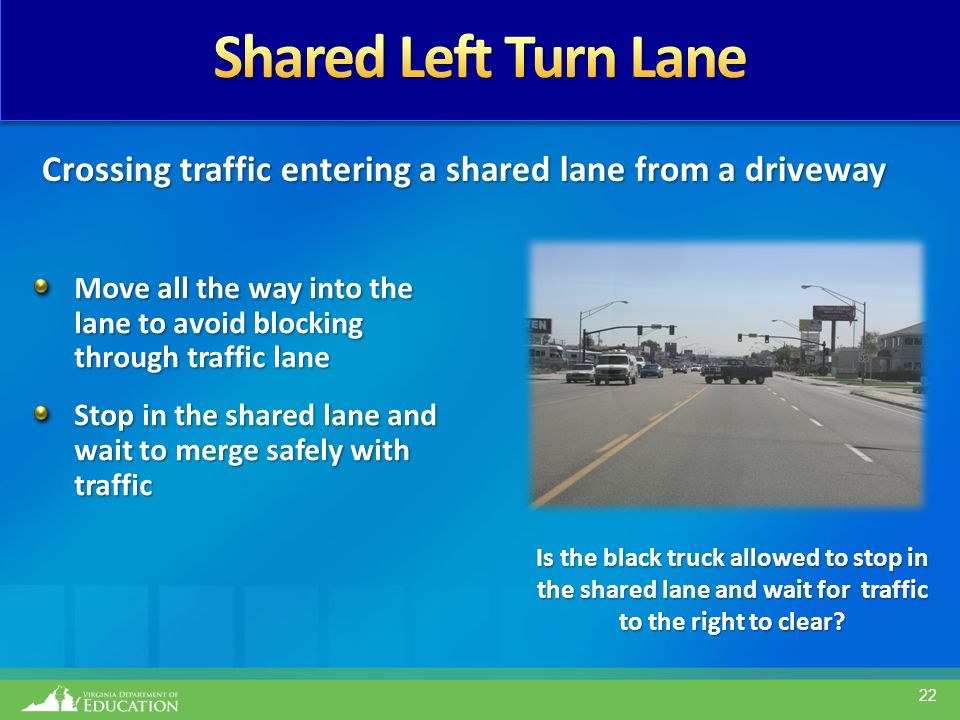 Shared Left Turn Lane

Crossing traffic entering a shared lane from a driveway

Move all the way into the lane to avoid blocking through traffic lane

Stop in the shared lane and wait to merge safely with traffic

Is the black truck allowed to stop in the shared lane and wait for traffic to the right to clear?

VIRGINIA DEPARTMENT OF EDUCATION

22